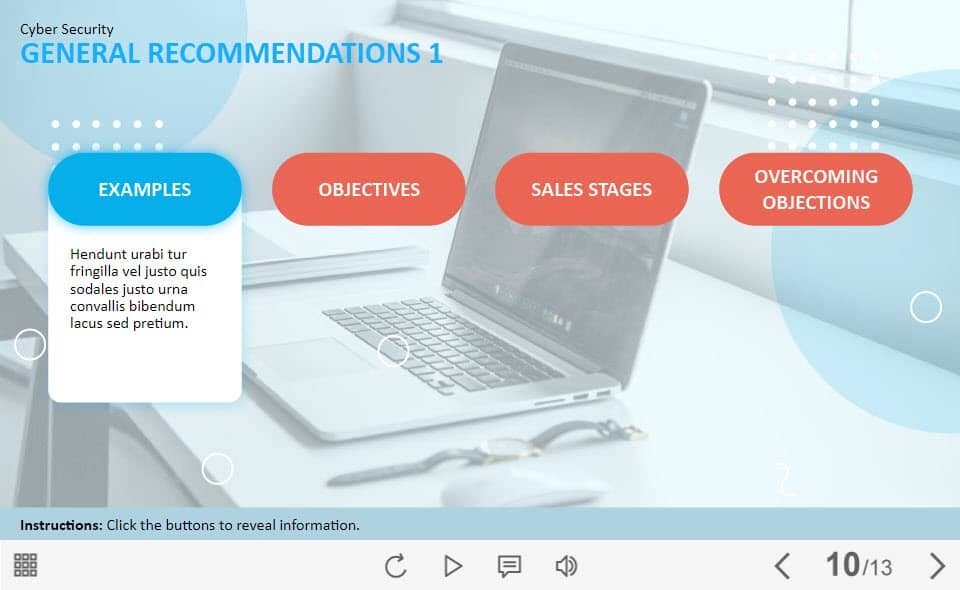 Cyber Security
GENERAL RECOMMENDATIONS 1

EXAMPLES

OBJECTIVES

SALES STAGES

OVERCOMING OBJECTIONS

Hendunt urabi tur fringilla vel justo quis sodales justo urna convallis bibendum lacus sed pretium.

Instructions: Click the buttons to reveal information.

10/13